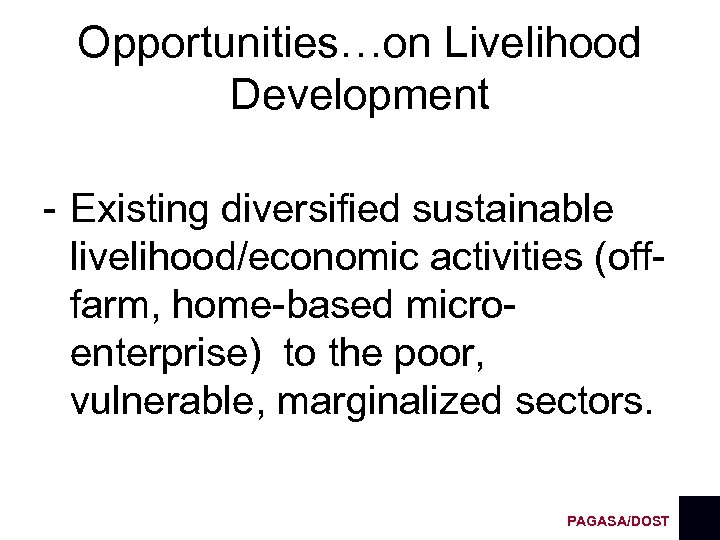 Opportunities…on Livelihood Development

- Existing diversified sustainable livelihood/economic activities (off-farm, home-based micro-enterprise) to the poor, vulnerable, marginalized sectors.

PAGASA/DOST